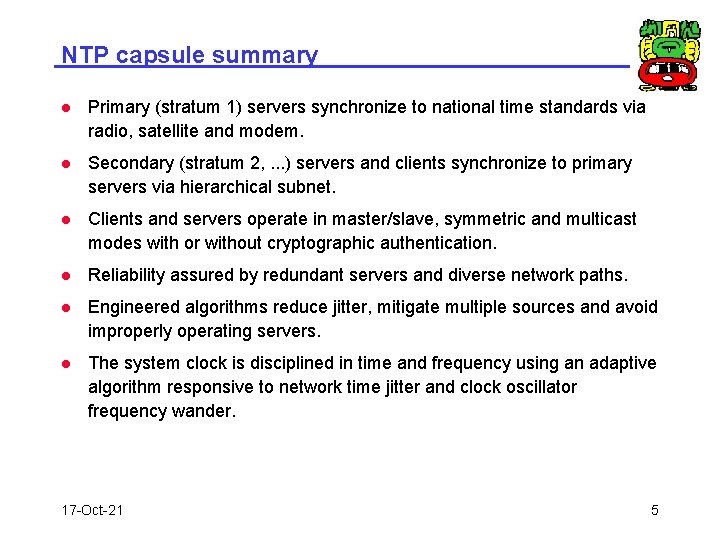 NTP capsule summary

- Primary (stratum 1) servers synchronize to national time standards via radio, satellite and modem.
- Secondary (stratum 2, ...) servers and clients synchronize to primary servers via hierarchical subnet.
- Clients and servers operate in master/slave, symmetric and multicast modes with or without cryptographic authentication.
- Reliability assured by redundant servers and diverse network paths.
- Engineered algorithms reduce jitter, mitigate multiple sources and avoid improperly operating servers.
- The system clock is disciplined in time and frequency using an adaptive algorithm responsive to network time jitter and clock oscillator frequency wander.

17-Oct-21

5